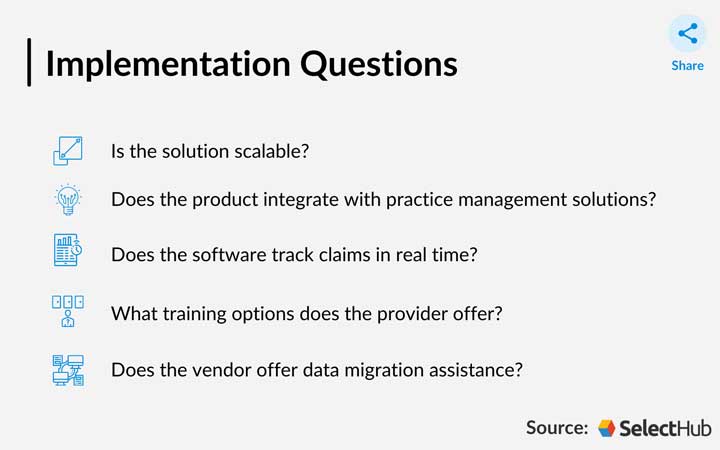 Implementation Questions

Share

Is the solution scalable?

Does the product integrate with practice management solutions?

Does the software track claims in real time?

What training options does the provider offer?

Does the vendor offer data migration assistance?

Source: SelectHub